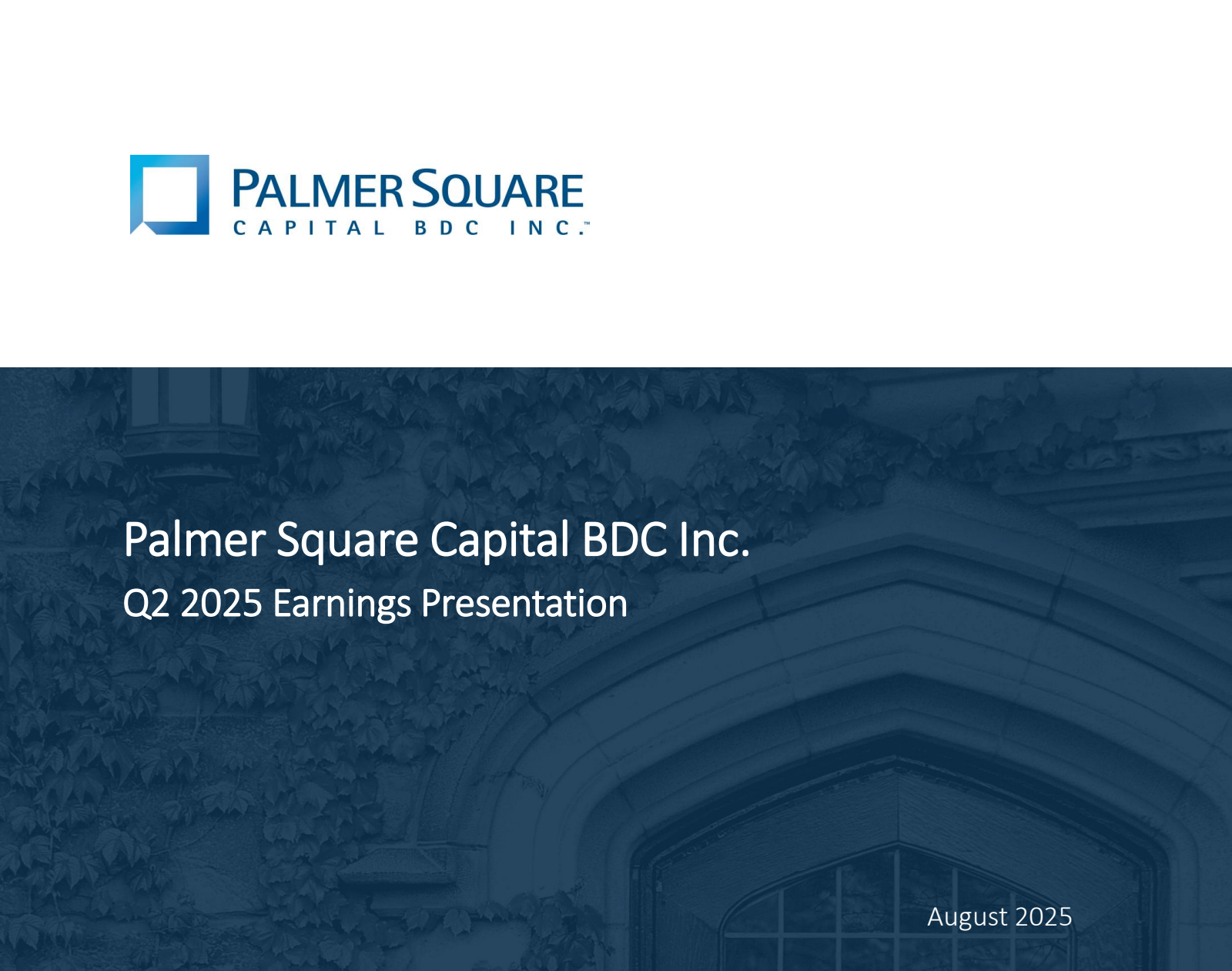 PALMER SQUARE
CAPITAL BDC INC.™

Palmer Square Capital BDC Inc.
Q2 2025 Earnings Presentation

August 2025